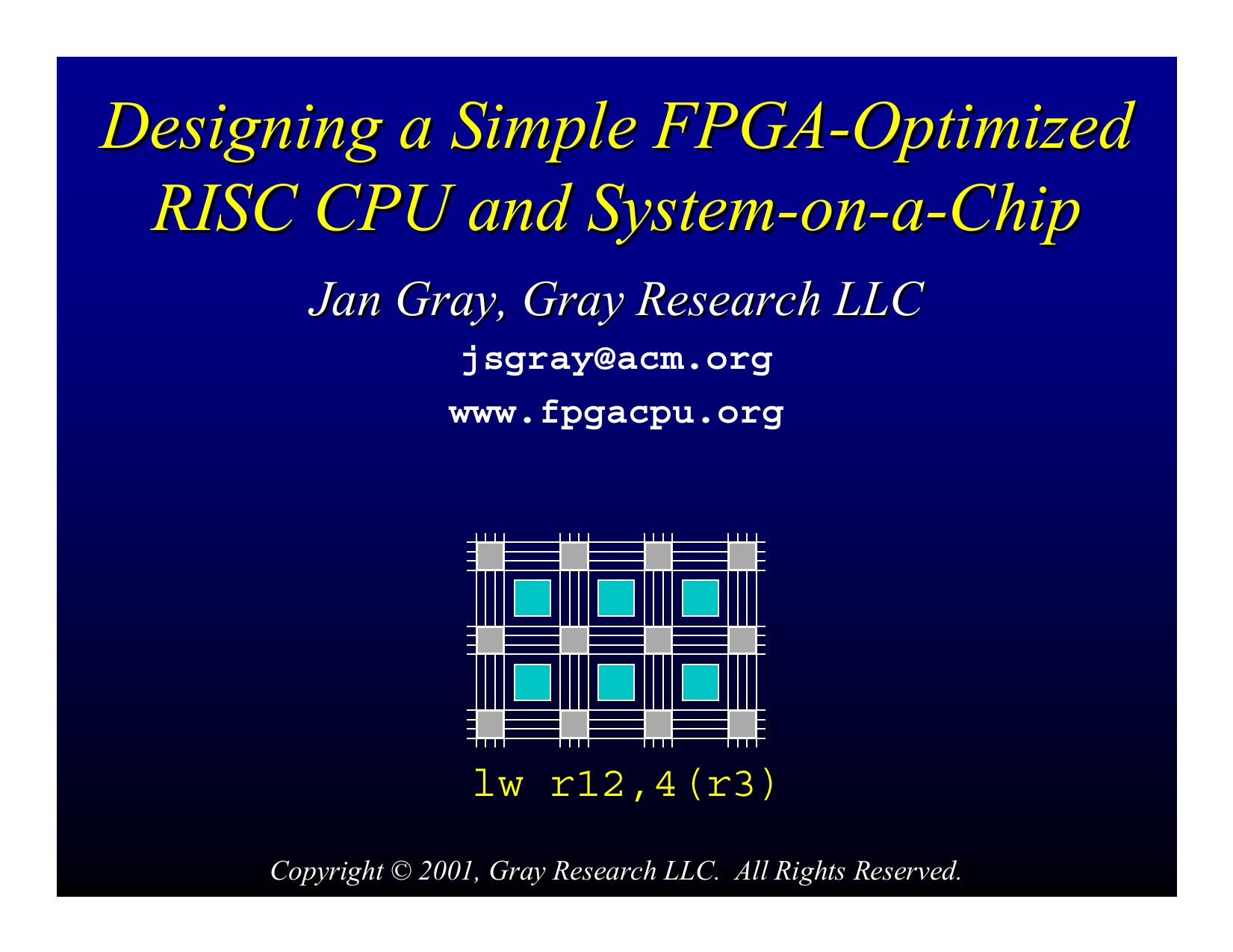 Designing a Simple FPGA-Optimized RISC CPU and System-on-a-Chip

Jan Gray, Gray Research LLC

jsgray@acm.org

www.fpgacpu.org

lw r12,4(r3)

Copyright © 2001, Gray Research LLC. All Rights Reserved.